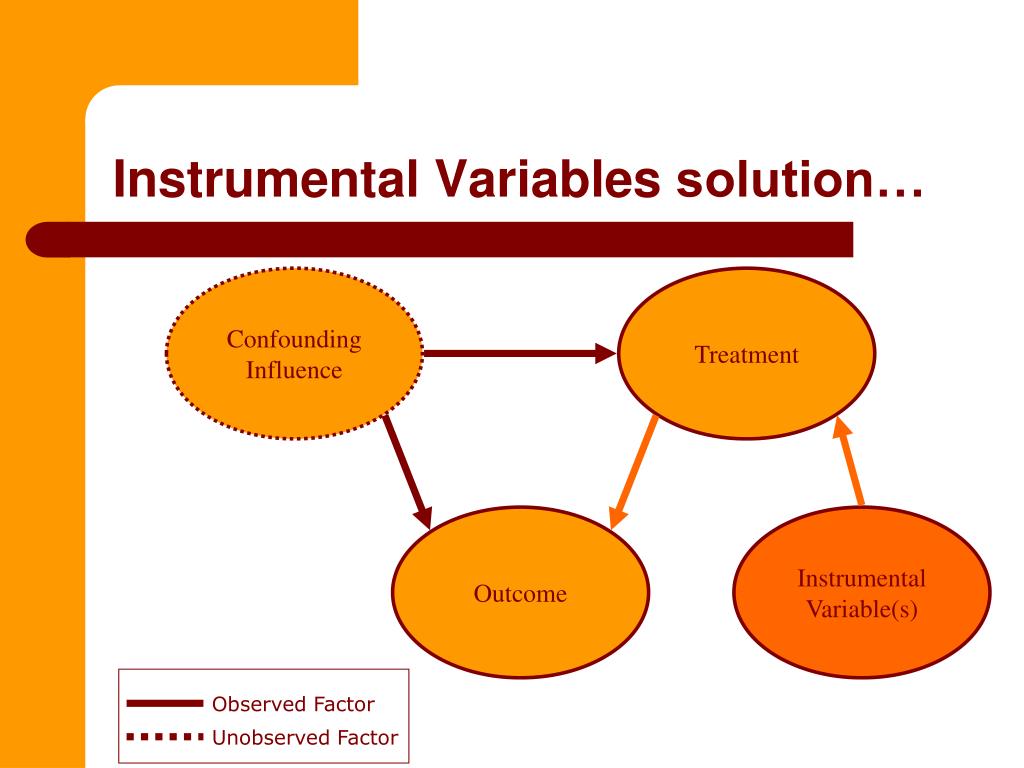 Instrumental Variables solution…

Confounding Influence

Treatment

Outcome

Instrumental Variable(s)

Observed Factor

Unobserved Factor